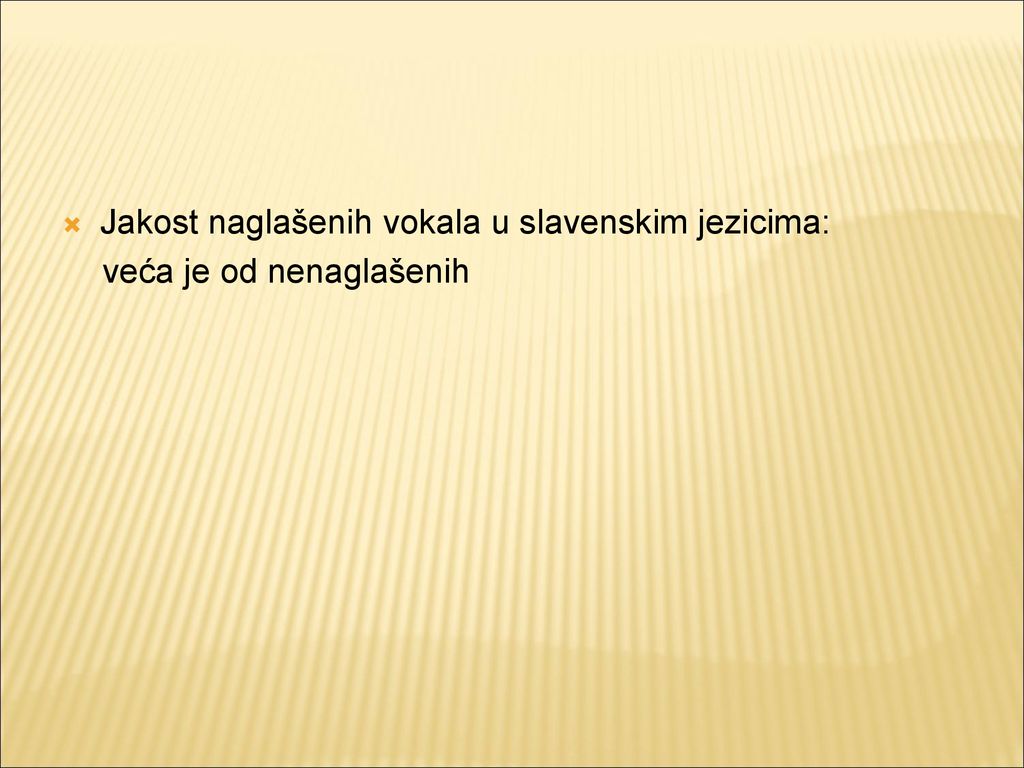 Jakost naglašenih vokala u slavenskim jezicima:
veća je od nenaglašenih